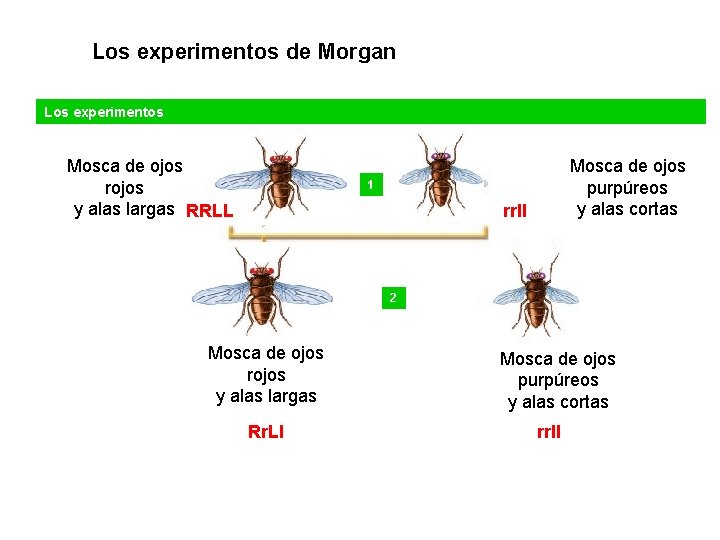 Los experimentos de Morgan

Los experimentos

Mosca de ojos rojos y alas largas RRLL

1

rrll Mosca de ojos purpúreos y alas cortas

2

Mosca de ojos rojos y alas largas

RrLl

Mosca de ojos purpúreos y alas cortas

rrll